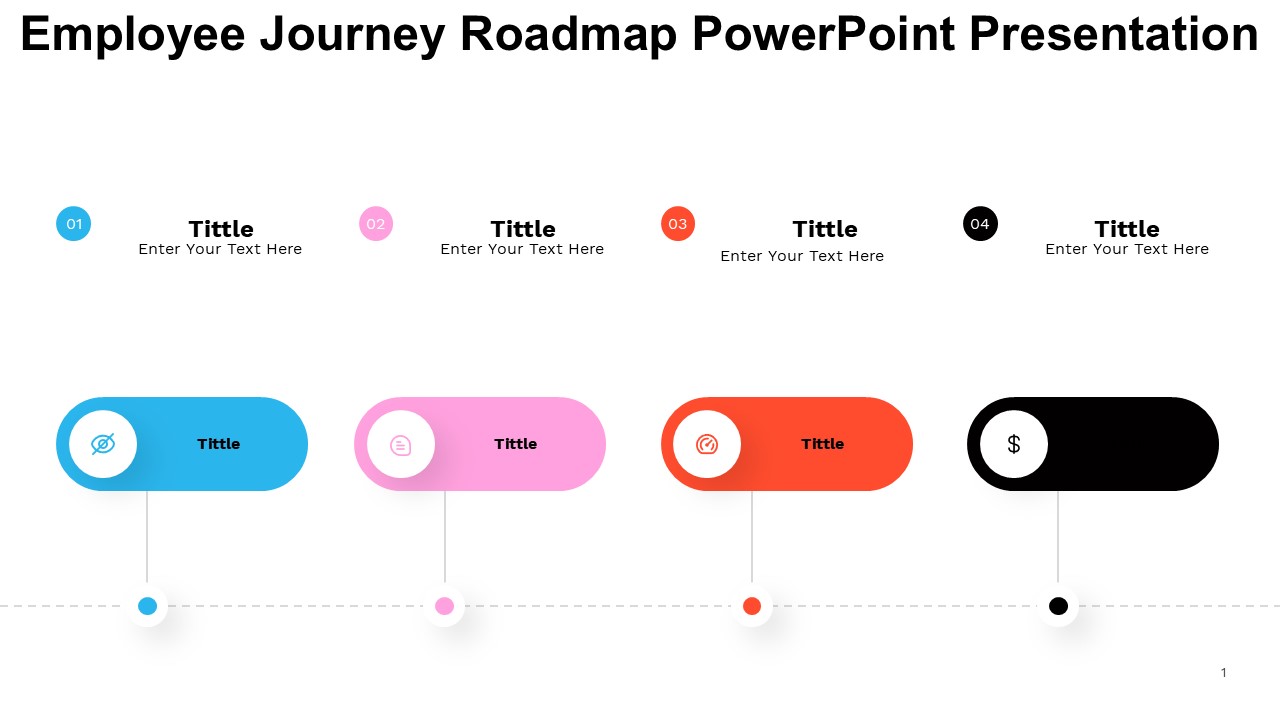 Employee Journey Roadmap PowerPoint Presentation

01
Tittle
Enter Your Text Here

02
Tittle
Enter Your Text Here

03
Tittle
Enter Your Text Here

04
Tittle
Enter Your Text Here

Tittle

Tittle

Tittle

$

1